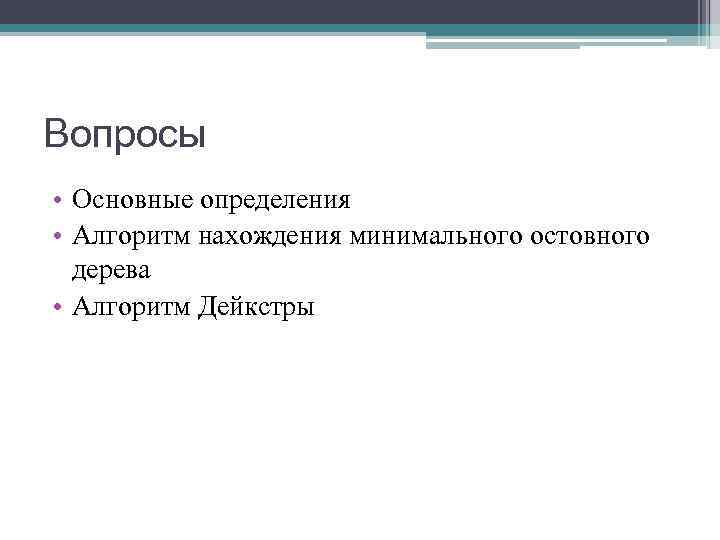 Вопросы

• Основные определения
• Алгоритм нахождения минимального остовного дерева
• Алгоритм Дейкстры